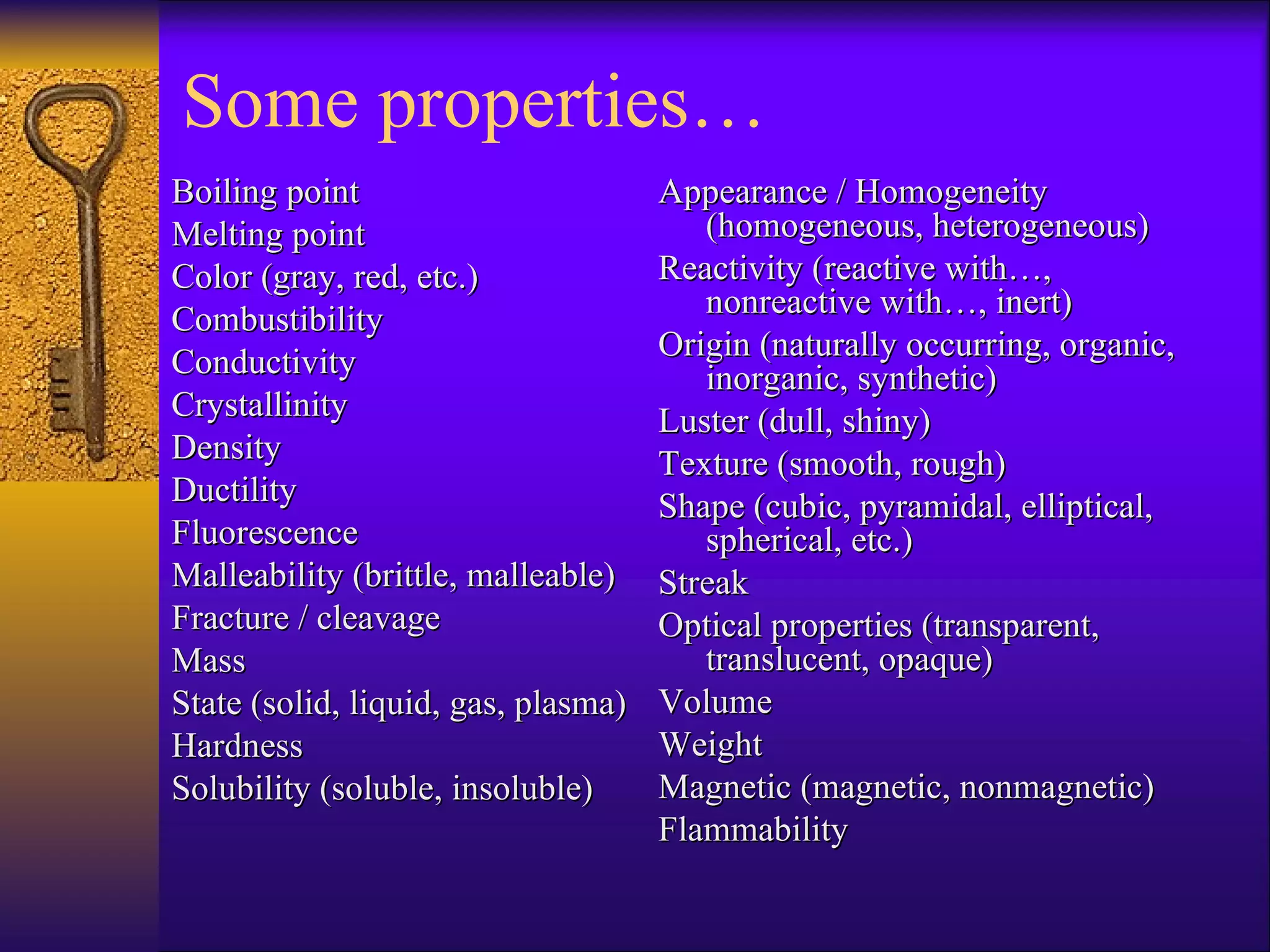 Some properties…

Boiling point
Melting point
Color (gray, red, etc.)
Combustibility
Conductivity
Crystallinity
Density
Ductility
Fluorescence
Malleability (brittle, malleable)
Fracture / cleavage
Mass
State (solid, liquid, gas, plasma)
Hardness
Solubility (soluble, insoluble)

Appearance / Homogeneity (homogeneous, heterogeneous)
Reactivity (reactive with…, nonreactive with…, inert)
Origin (naturally occurring, organic, inorganic, synthetic)
Luster (dull, shiny)
Texture (smooth, rough)
Shape (cubic, pyramidal, elliptical, spherical, etc.)
Streak
Optical properties (transparent, translucent, opaque)
Volume
Weight
Magnetic (magnetic, nonmagnetic)
Flammability